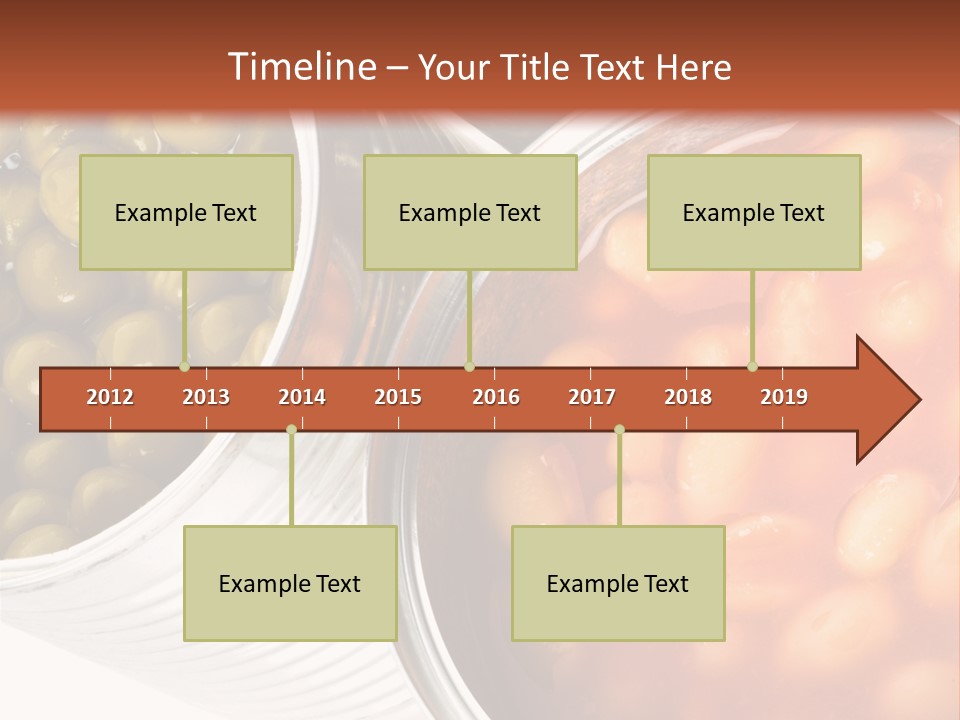 Timeline – Your Title Text Here

Example Text

Example Text

Example Text

2012 2013 2014 2015 2016 2017 2018 2019

Example Text

Example Text